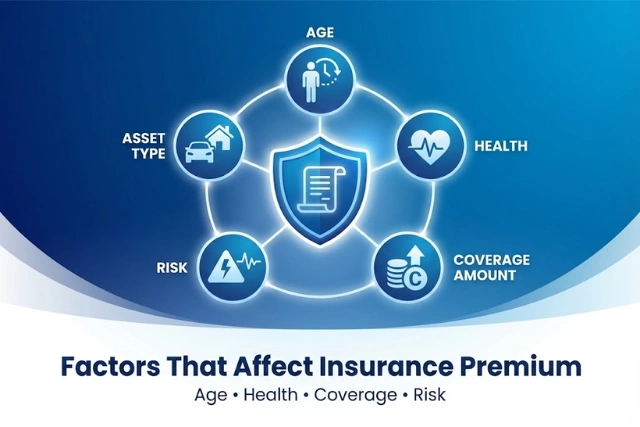 AGE

ASSET TYPE

HEALTH

RISK

COVERAGE AMOUNT

Factors That Affect Insurance Premium

Age • Health • Coverage • Risk